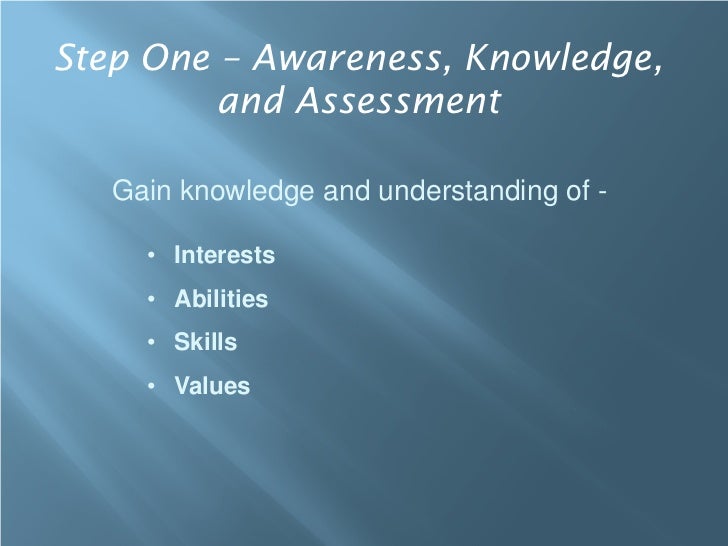 Step One – Awareness, Knowledge, and Assessment

Gain knowledge and understanding of -

• Interests
• Abilities
• Skills
• Values